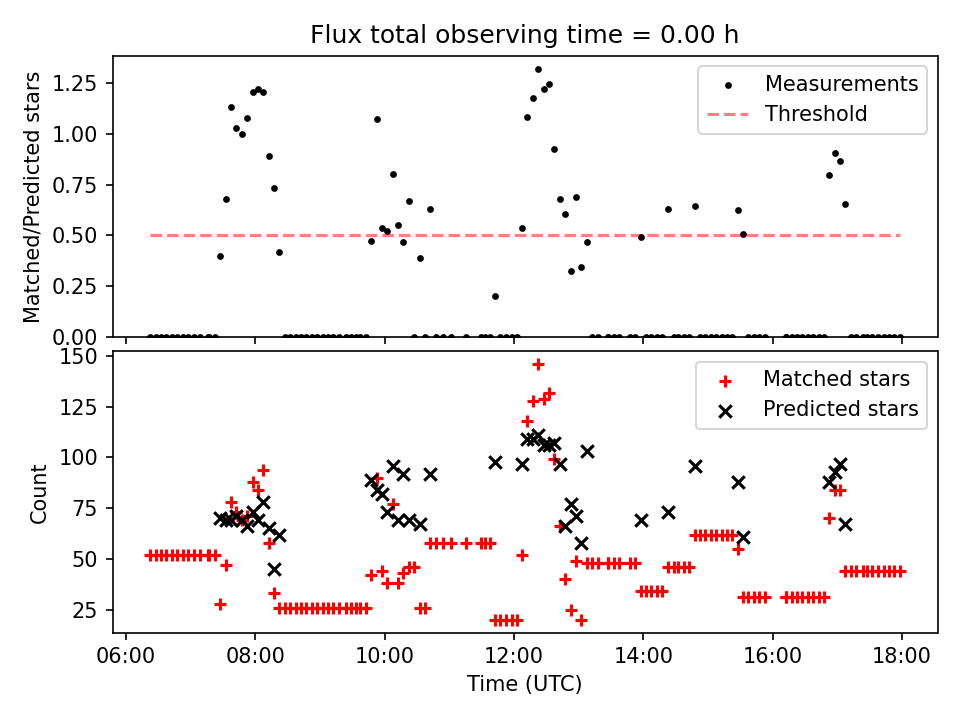 Flux total observing time = 0.00 h

Matched/Predicted stars

1.25
1.00
0.75
0.50
0.25
0.00

Measurements
Threshold

Count

150
125
100
75
50
25

Matched stars
Predicted stars

06:00
08:00
10:00
12:00
14:00
16:00
18:00

Time (UTC)